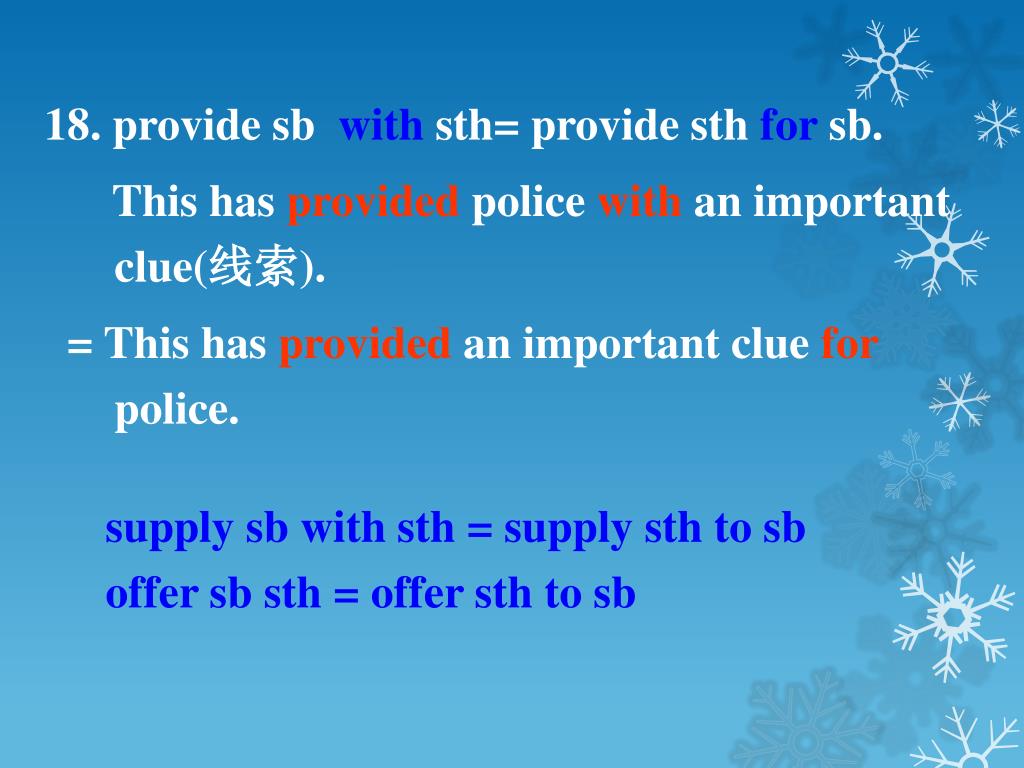 18. provide sb with sth= provide sth for sb.

This has provided police with an important clue(线索).

= This has provided an important clue for police.

supply sb with sth = supply sth to sb
offer sb sth = offer sth to sb